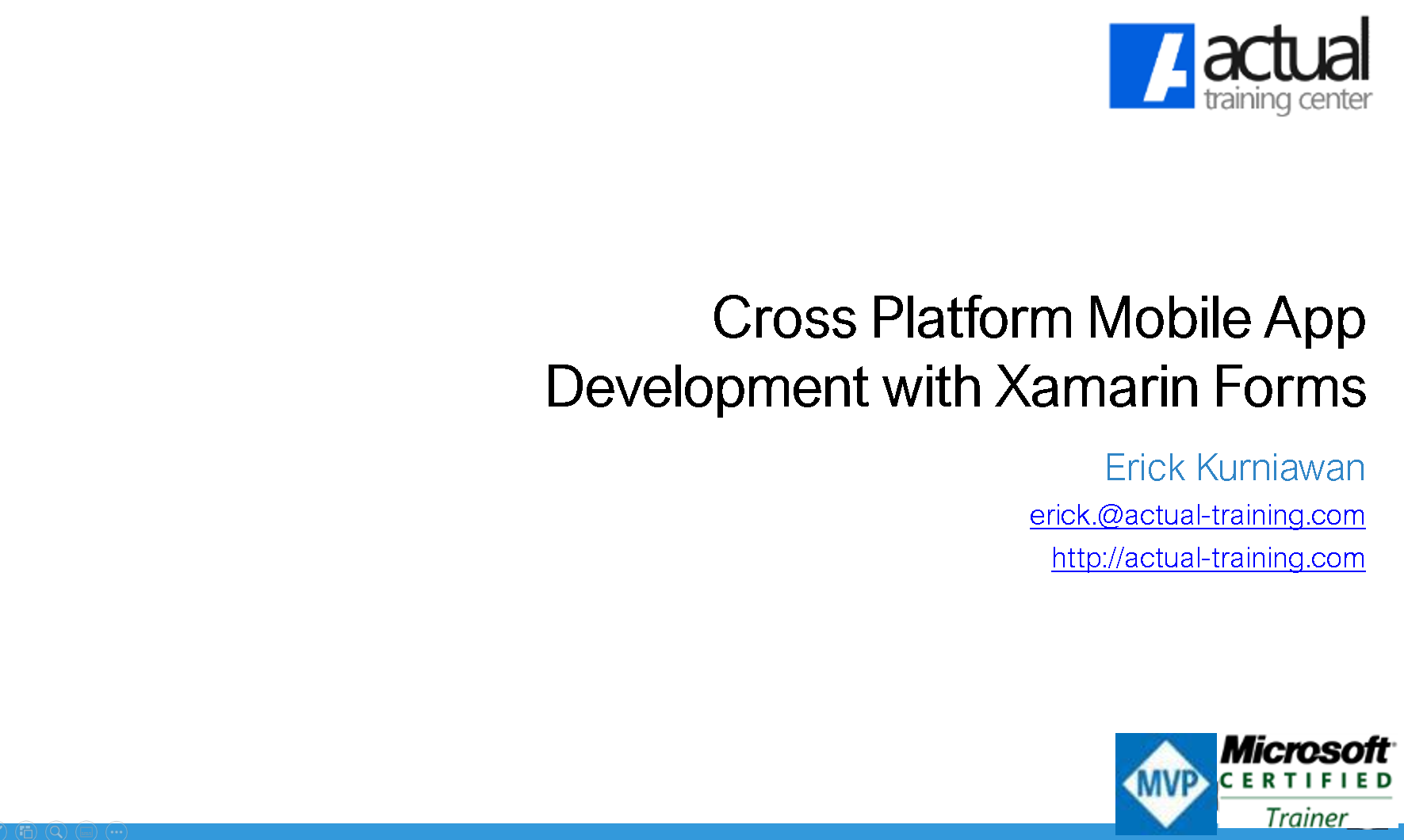 actual
training center

Cross Platform Mobile App Development with Xamarin Forms

Erick Kurniawan

erick.@actual-training.com

http://actual-training.com

MVP

Microsoft
CERTIFIED
Trainer